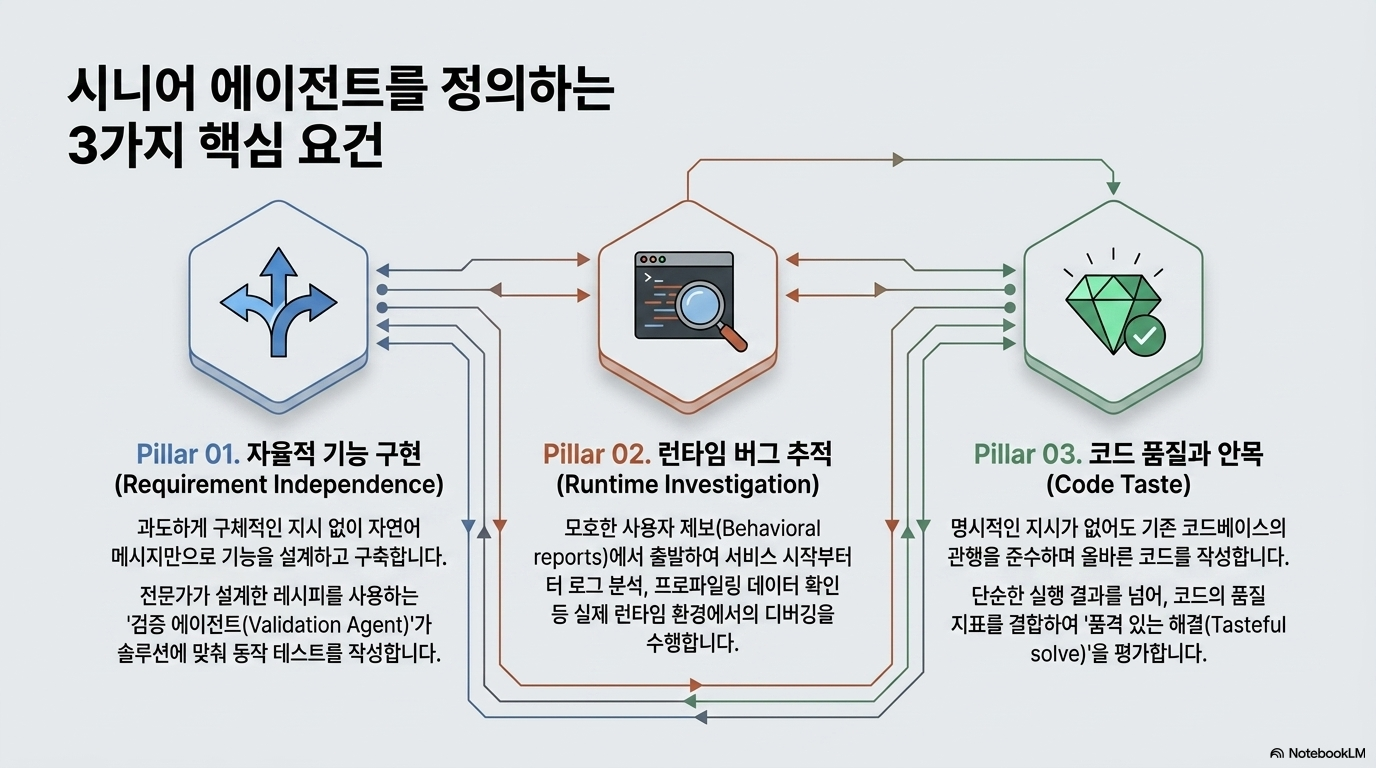 시니어 에이전트를 정의하는 3가지 핵심 요건

Pillar 01. 자율적 기능 구현 (Requirement Independence)

과도하게 구체적인 지시 없이 자연어 메시지만으로 기능을 설계하고 구축합니다.

전문가가 설계한 레시피를 사용하는 '검증 에이전트(Validation Agent)'가 솔루션에 맞춰 동작 테스트를 작성합니다.

Pillar 02. 런타임 버그 추적 (Runtime Investigation)

모호한 사용자 제보(Behavioral reports)에서 출발하여 서비스 시작부터 터 로그 분석, 프로파일링 데이터 확인 등 실제 런타임 환경에서의 디버깅을 수행합니다.

Pillar 03. 코드 품질과 안목 (Code Taste)

명시적인 지시가 없어도 기존 코드베이스의 관행을 준수하며 올바른 코드를 작성합니다.

단순한 실행 결과를 넘어, 코드의 품질 지표를 결합하여 '품격 있는 해결(Tasteful solve)'을 평가합니다.

NotebookLM